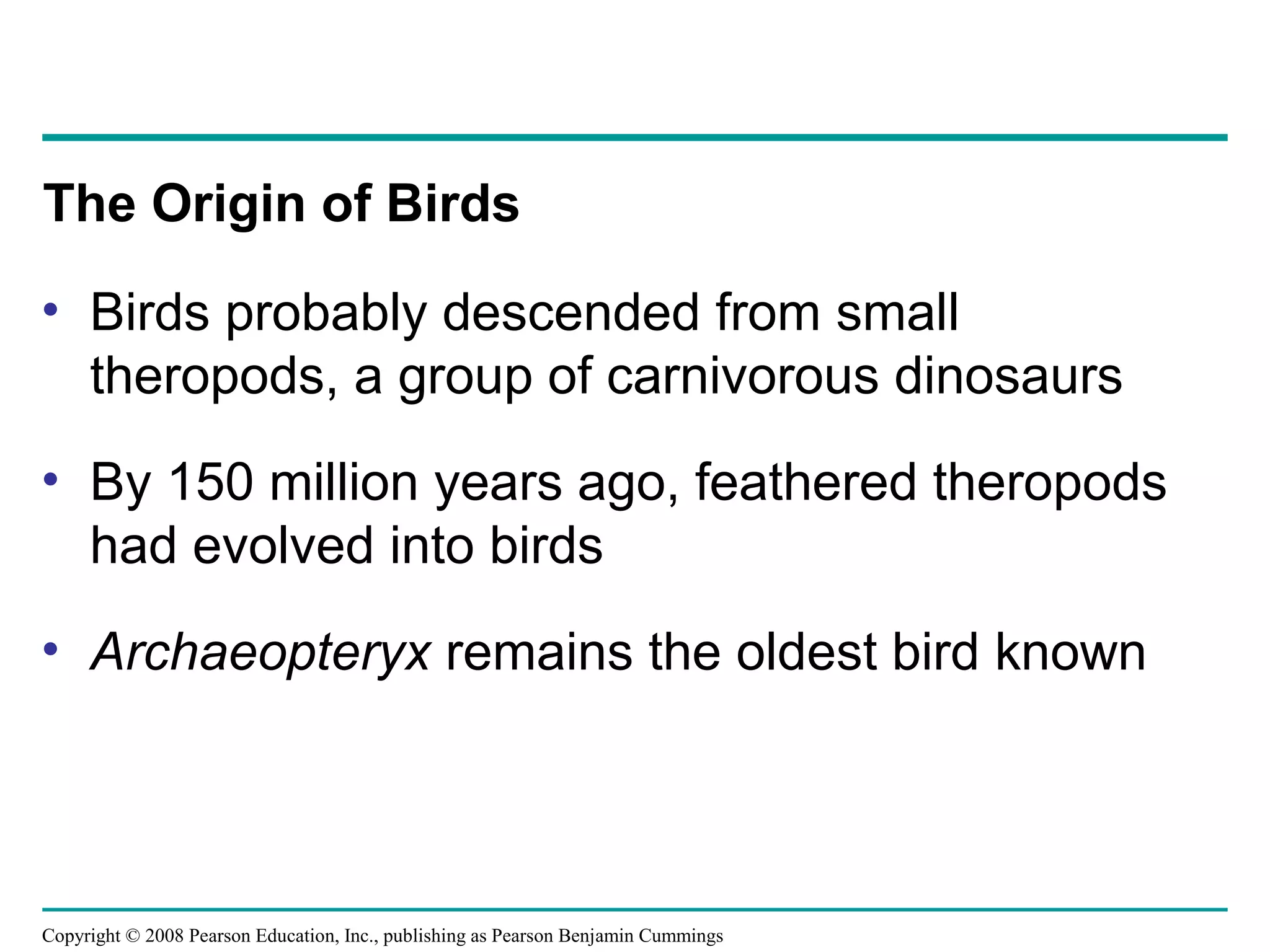 The Origin of Birds

• Birds probably descended from small theropods, a group of carnivorous dinosaurs

• By 150 million years ago, feathered theropods had evolved into birds

• Archaeopteryx remains the oldest bird known

Copyright © 2008 Pearson Education, Inc., publishing as Pearson Benjamin Cummings